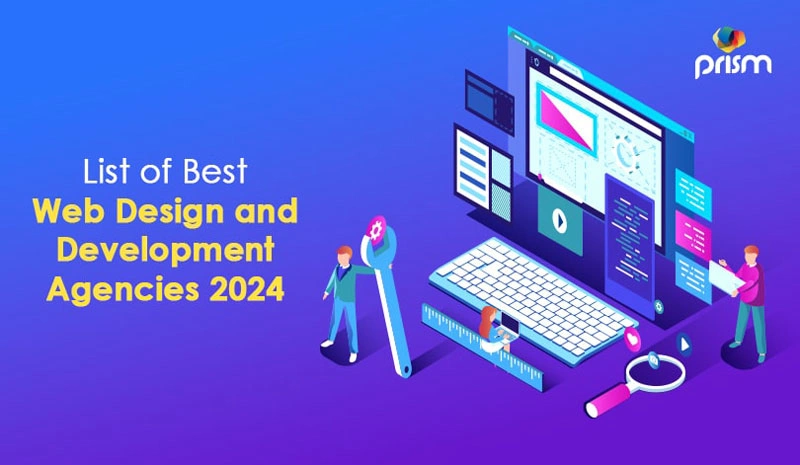 prism

List of Best
Web Design and Development Agencies 2024